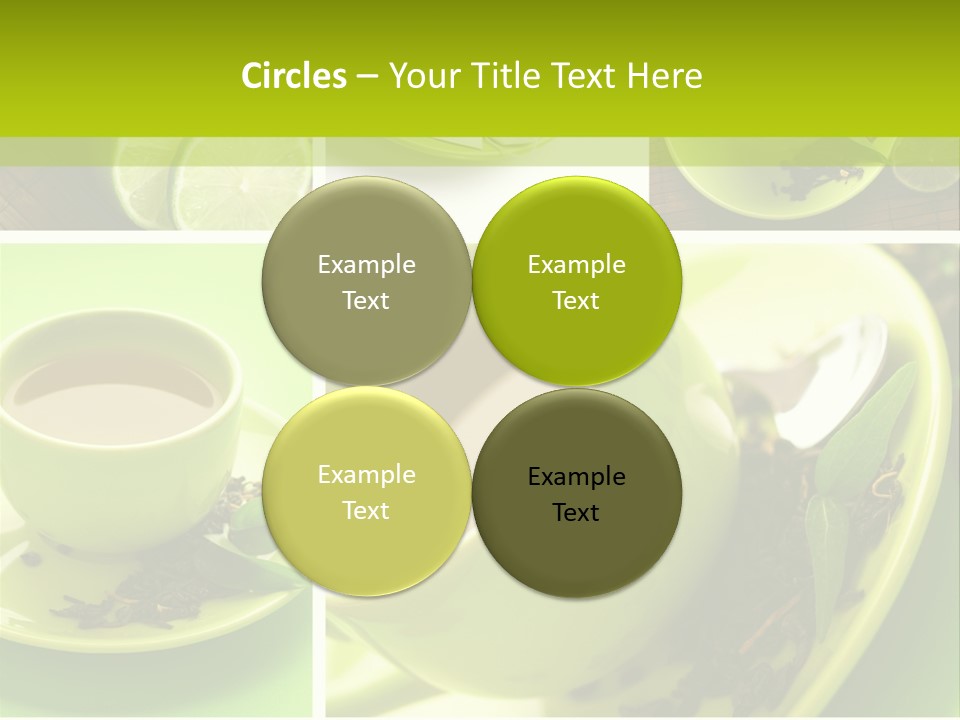 Circles – Your Title Text Here

Example Text

Example Text

Example Text

Example Text